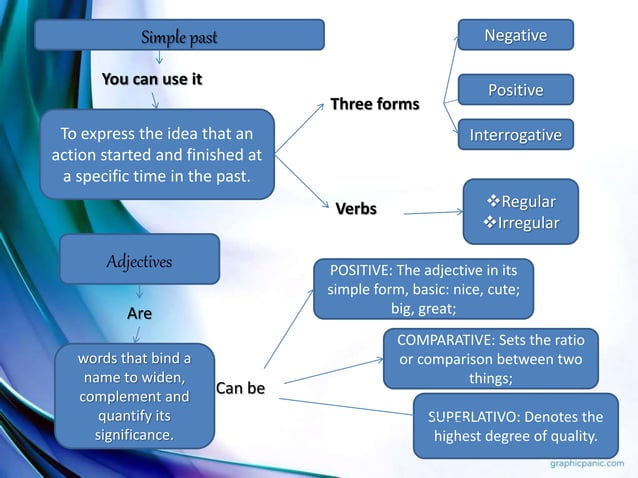 Simple past

You can use it

To express the idea that an action started and finished at a specific time in the past.

Three forms

Negative

Positive

Interrogative

Verbs

❖Regular
❖Irregular

Adjectives

Are

words that bind a name to widen, complement and quantify its significance.

Can be

POSITIVE: The adjective in its simple form, basic: nice, cute; big, great;

COMPARATIVE: Sets the ratio or comparison between two things;

SUPERLATIVO: Denotes the highest degree of quality.

graphicpanic.com